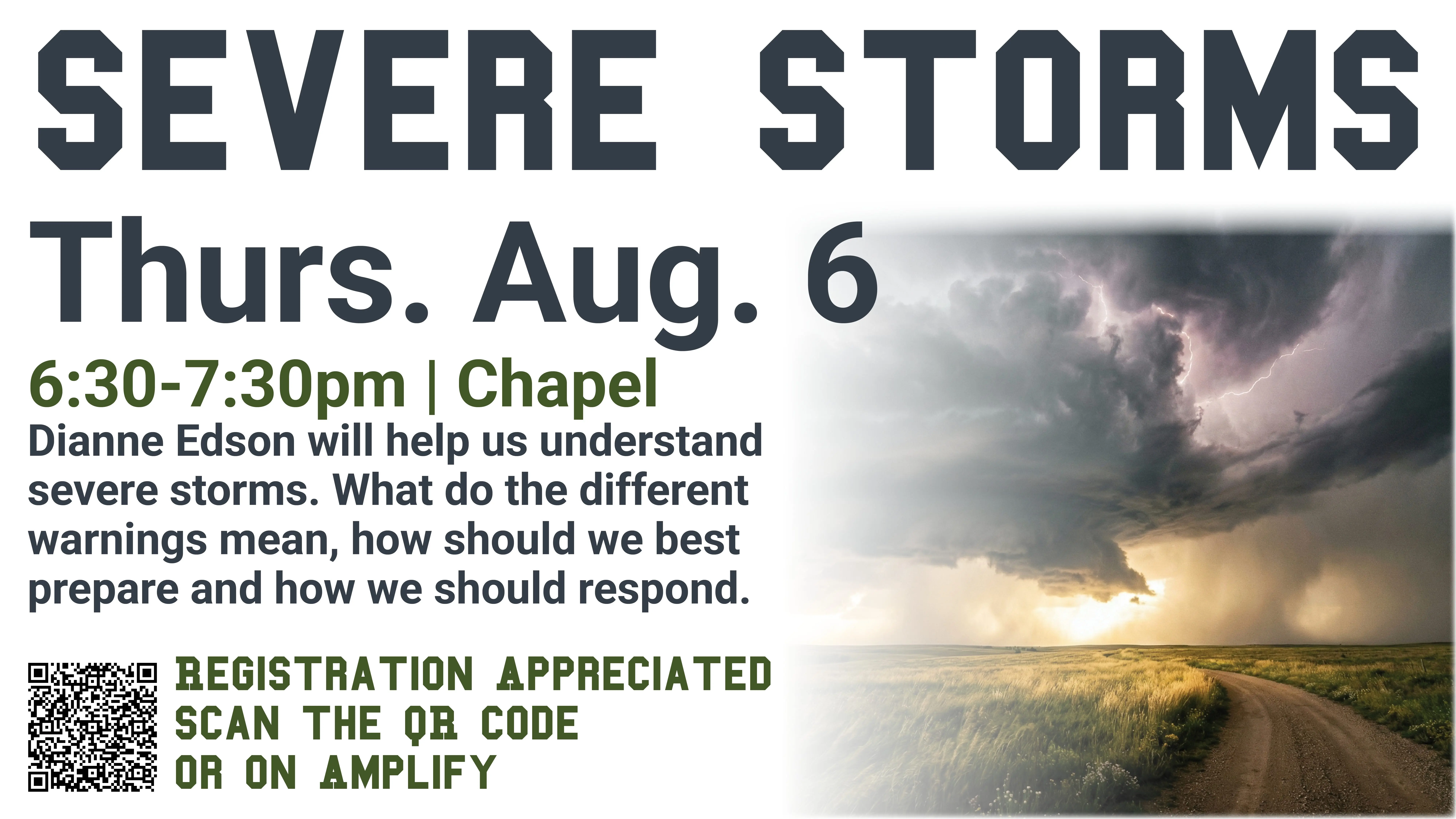 SEVERE STORMS

Thurs. Aug. 6

6:30-7:30pm | Chapel

Dianne Edson will help us understand severe storms. What do the different warnings mean, how should we best prepare and how we should respond.

REGISTRATION APPRECIATED
SCAN THE QR CODE
OR ON AMPLIFY